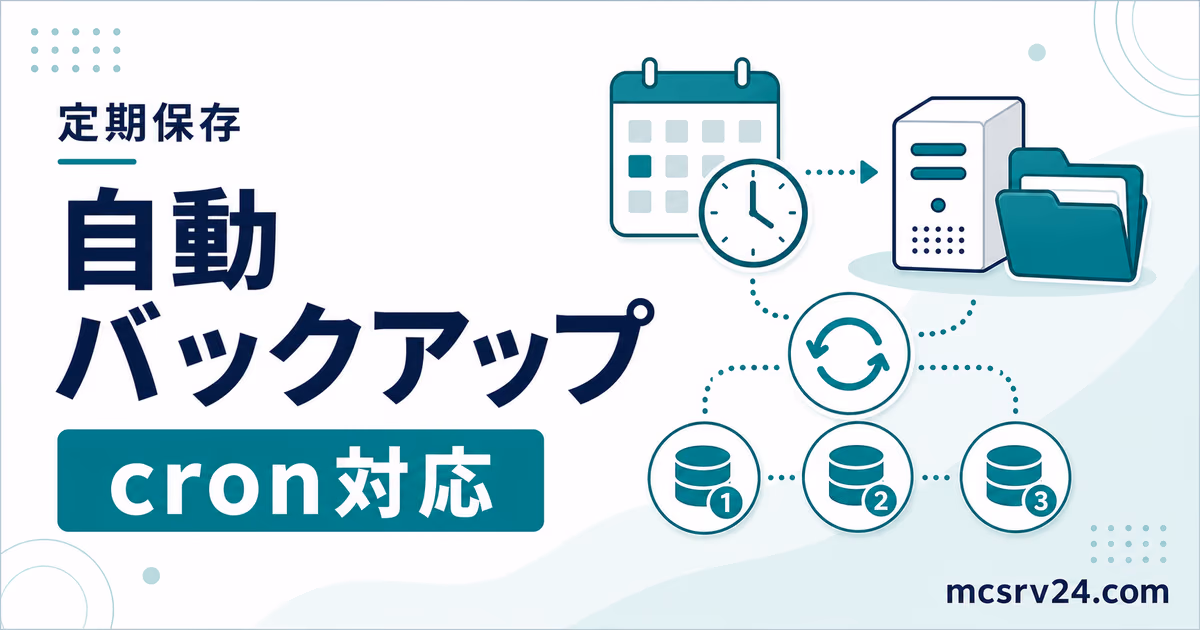 定期保存

自動
バックアップ

cron対応

1
2
3

mcsrv24.com